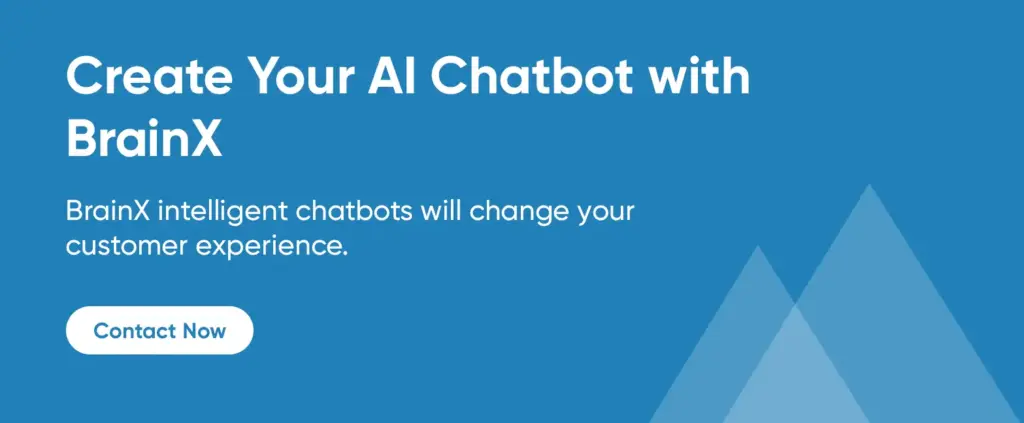 Create Your AI Chatbot with BrainX

BrainX intelligent chatbots will change your customer experience.

Contact Now